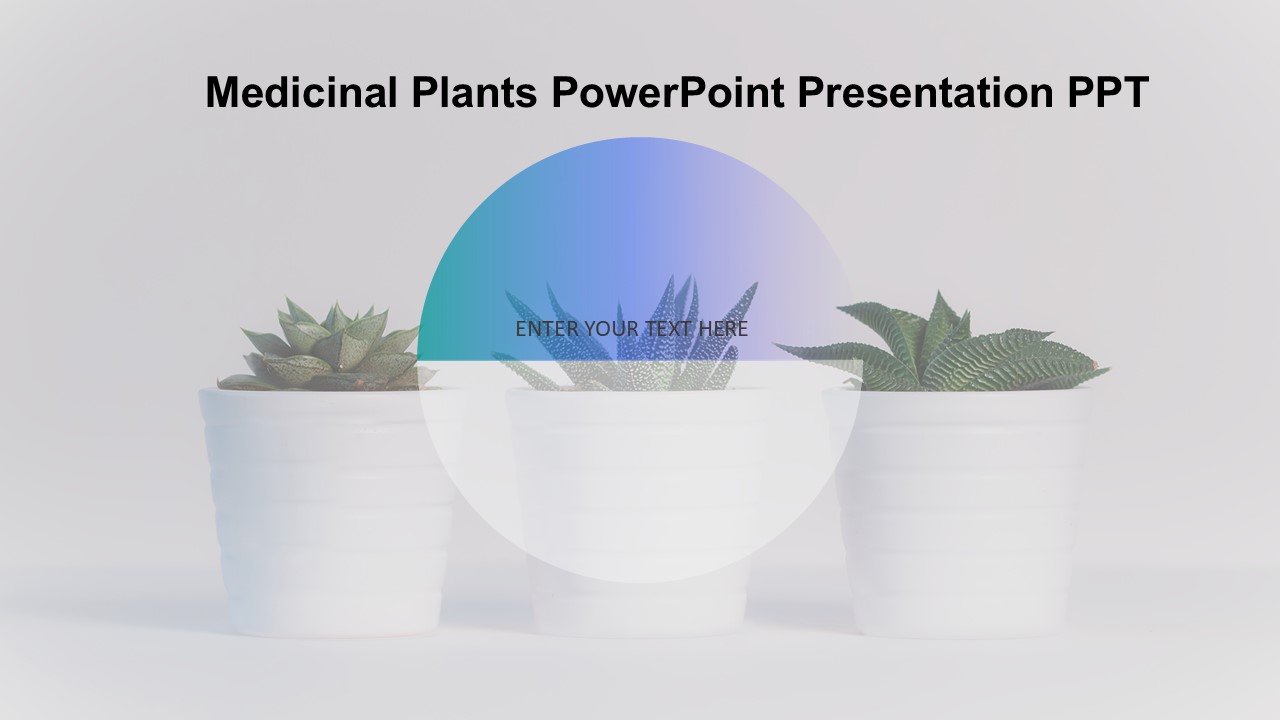 Medicinal Plants PowerPoint Presentation PPT

ENTER YOUR TEXT HERE